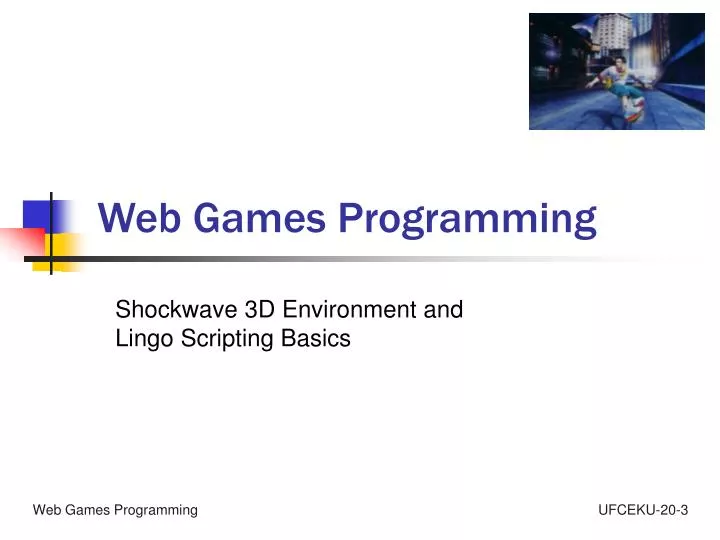 Web Games Programming

Shockwave 3D Environment and Lingo Scripting Basics

Web Games Programming

UFCEKU-20-3